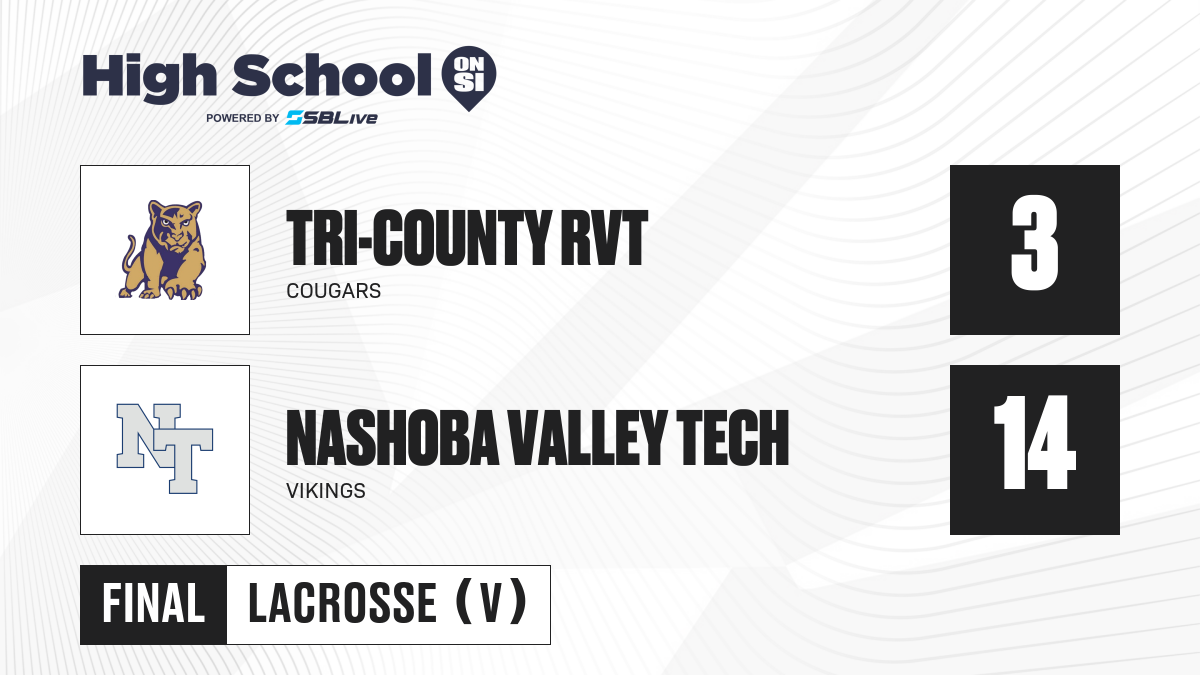 High School ON SI
POWERED BY SBLive

TRI-COUNTY RVT
COUGARS
3

NT
NASHOBA VALLEY TECH
VIKINGS
14

FINAL LACROSSE (V)